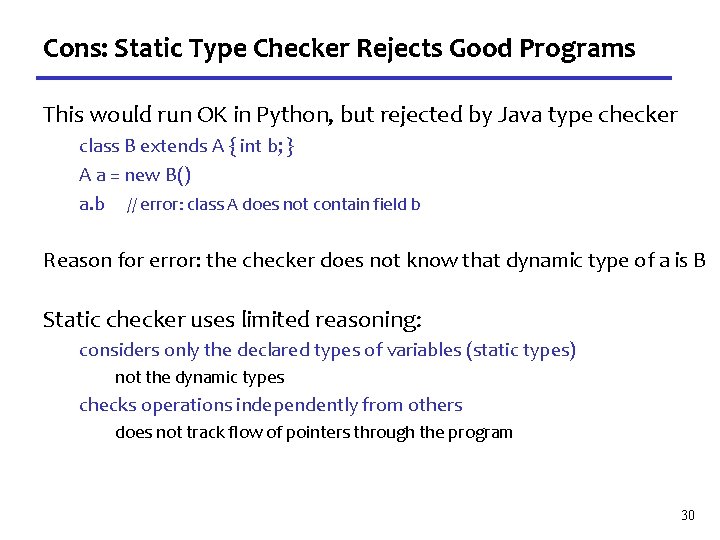 Cons: Static Type Checker Rejects Good Programs

This would run OK in Python, but rejected by Java type checker

class B extends A { int b; }

A a = new B()

a.b // error: class A does not contain field b

Reason for error: the checker does not know that dynamic type of a is B

Static checker uses limited reasoning:

considers only the declared types of variables (static types)

not the dynamic types

checks operations independently from others

does not track flow of pointers through the program

30